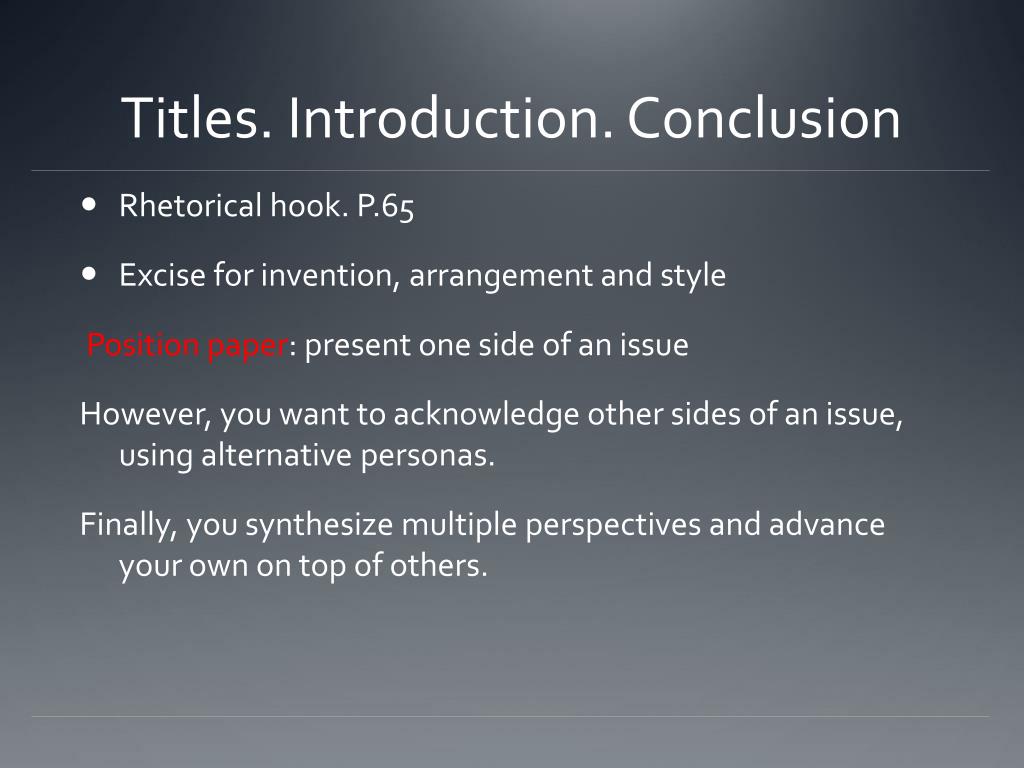 Titles. Introduction. Conclusion

• Rhetorical hook. P.65

• Excise for invention, arrangement and style

Position paper: present one side of an issue

However, you want to acknowledge other sides of an issue, using alternative personas.

Finally, you synthesize multiple perspectives and advance your own on top of others.